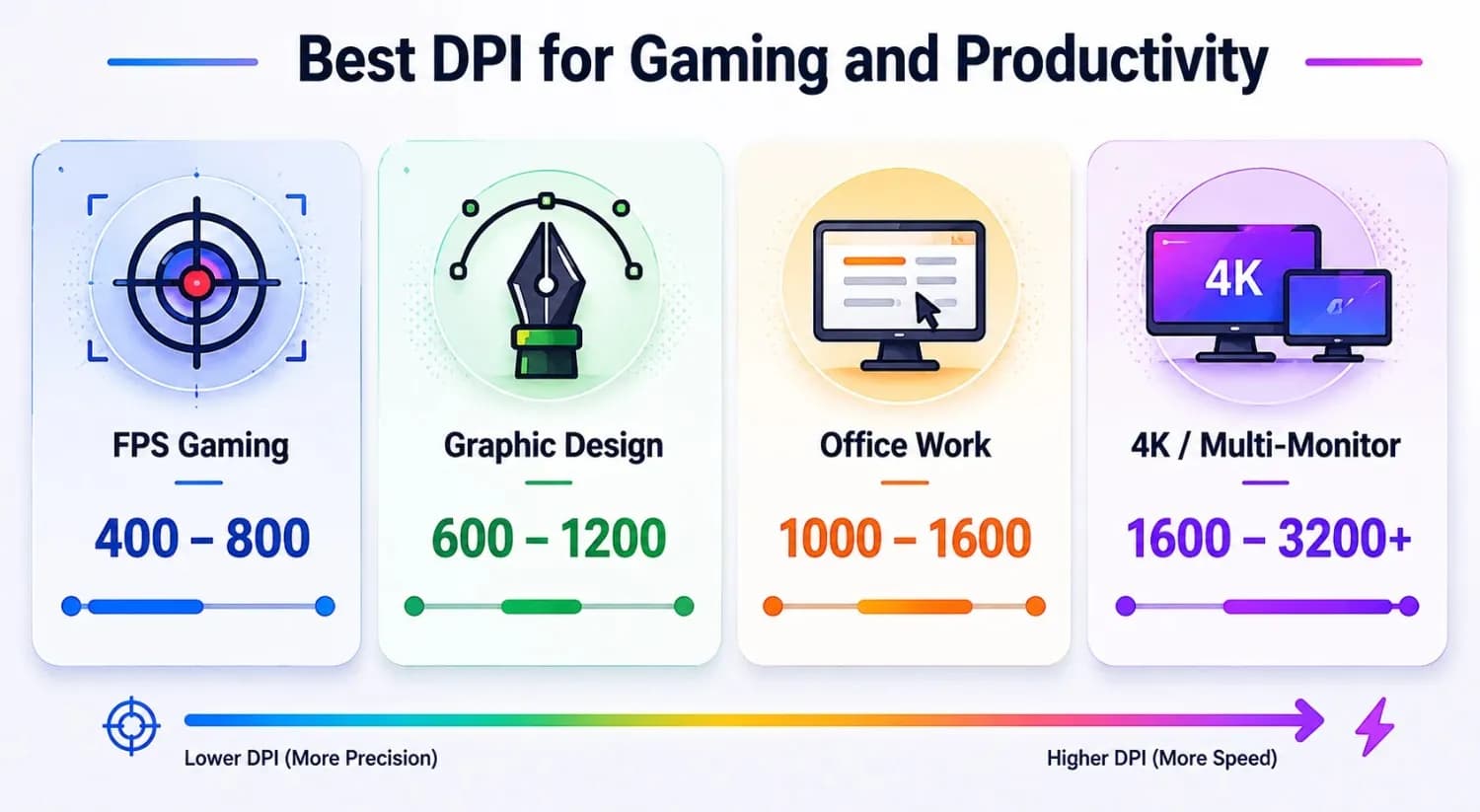 Best DPI for Gaming and Productivity

FPS Gaming

400 – 800

Graphic Design

600 – 1200

Office Work

1000 – 1600

4K

4K / Multi-Monitor

1600 – 3200+

Lower DPI (More Precision)

Higher DPI (More Speed)